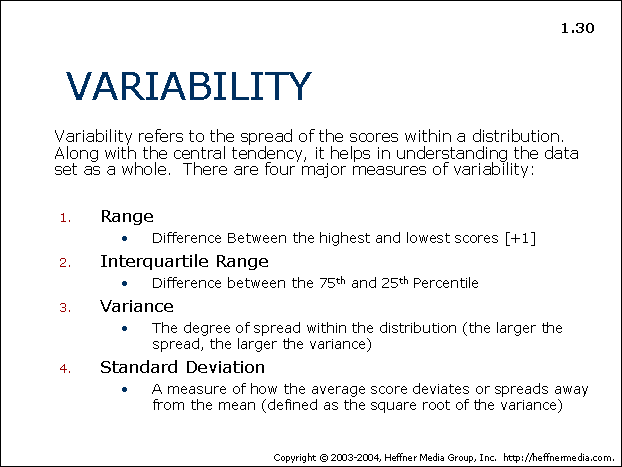 1.30

VARIABILITY

Variability refers to the spread of the scores within a distribution. Along with the central tendency, it helps in understanding the data set as a whole. There are four major measures of variability:

1. Range
   • Difference Between the highest and lowest scores [+1]
2. Interquartile Range
   • Difference between the 75$^{th}$ and 25$^{th}$ Percentile
3. Variance
   • The degree of spread within the distribution (the larger the spread, the larger the variance)
4. Standard Deviation
   • A measure of how the average score deviates or spreads away from the mean (defined as the square root of the variance)

Copyright © 2003-2004, Heffner Media Group, Inc. http://heffnermedia.com.